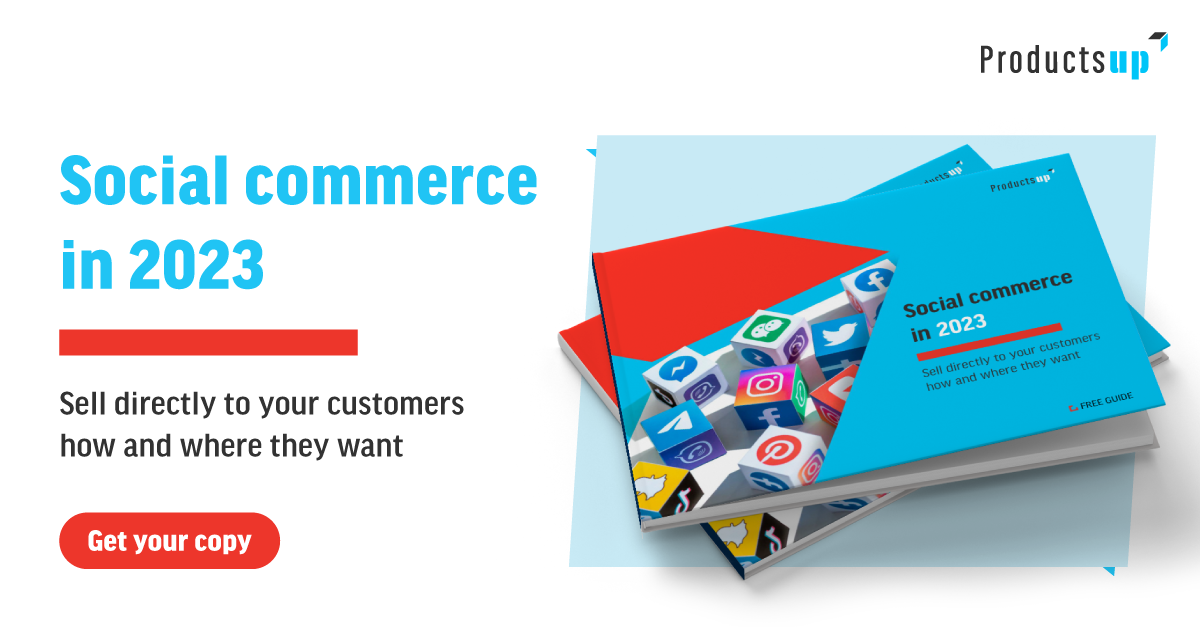 Productsup

Social commerce in 2023

Sell directly to your customers how and where they want

Get your copy

Productsup

Social commerce in 2023

Sell directly to your customers how and where they want

FREE GUIDE